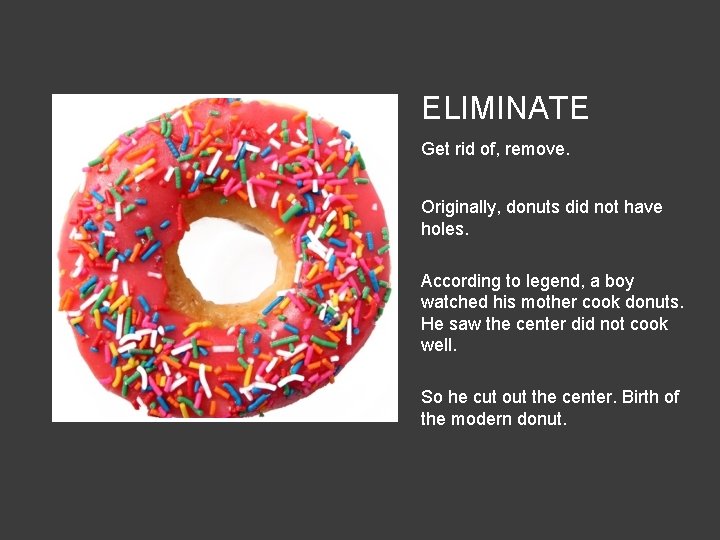 ELIMINATE

Get rid of, remove.

Originally, donuts did not have holes.

According to legend, a boy watched his mother cook donuts. He saw the center did not cook well.

So he cut out the center. Birth of the modern donut.